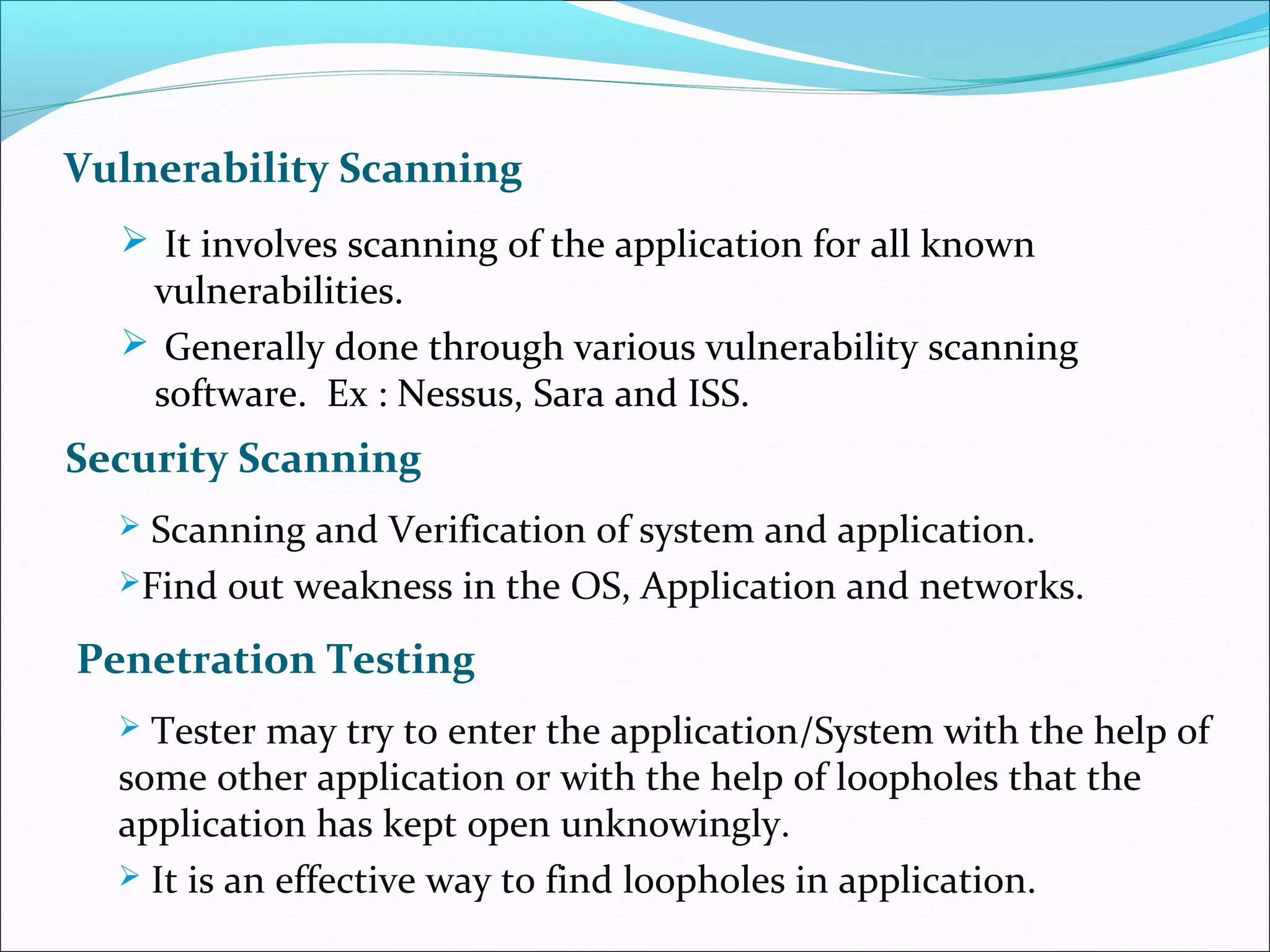 Vulnerability Scanning

➢ It involves scanning of the application for all known vulnerabilities.

➢ Generally done through various vulnerability scanning software. Ex : Nessus, Sara and ISS.

Security Scanning

➢ Scanning and Verification of system and application.

➢Find out weakness in the OS, Application and networks.

Penetration Testing

➢ Tester may try to enter the application/System with the help of some other application or with the help of loopholes that the application has kept open unknowingly.

➢ It is an effective way to find loopholes in application.